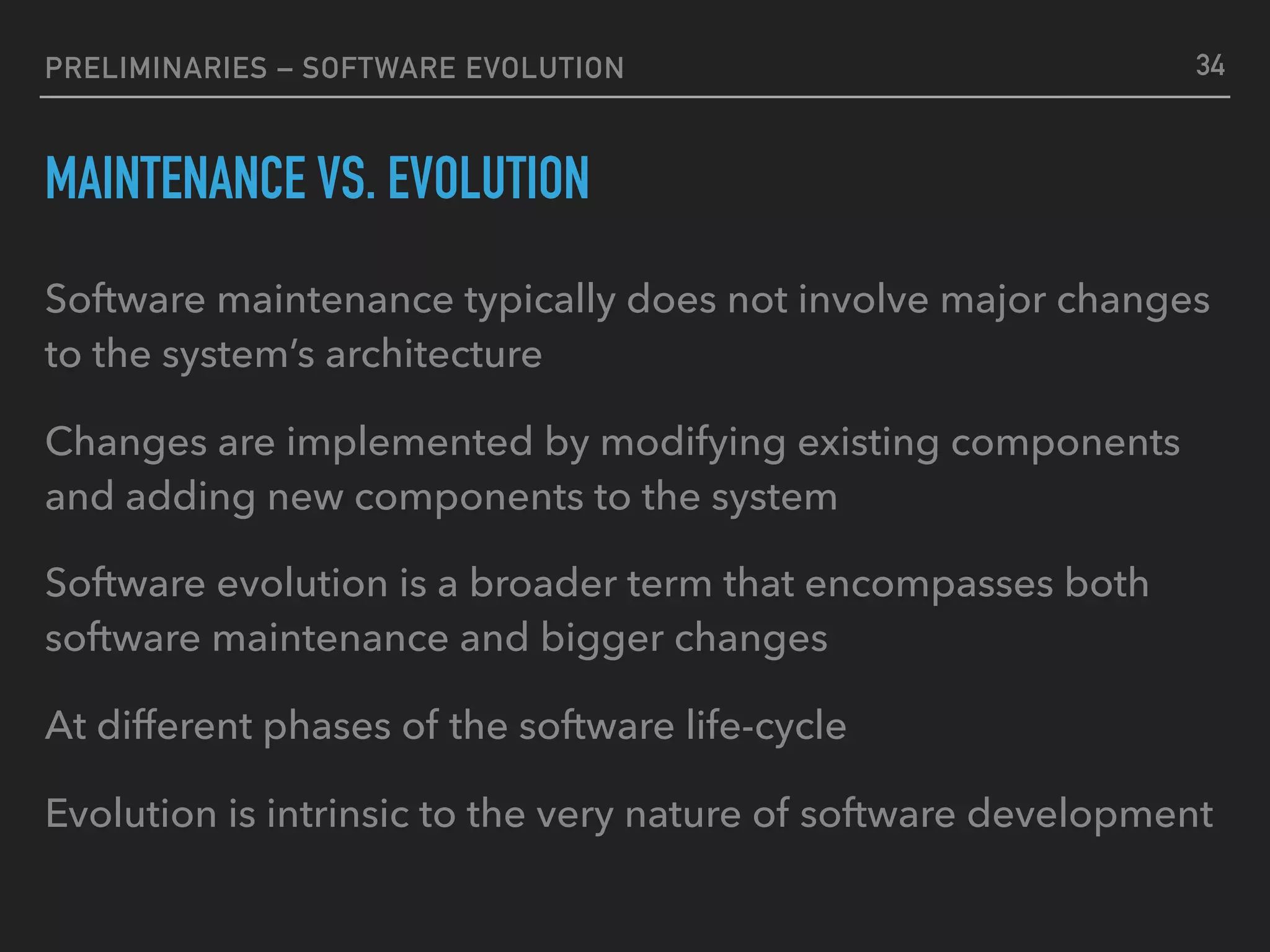 PRELIMINARIES – SOFTWARE EVOLUTION 34

MAINTENANCE VS. EVOLUTION

Software maintenance typically does not involve major changes to the system's architecture

Changes are implemented by modifying existing components and adding new components to the system

Software evolution is a broader term that encompasses both software maintenance and bigger changes

At different phases of the software life-cycle

Evolution is intrinsic to the very nature of software development